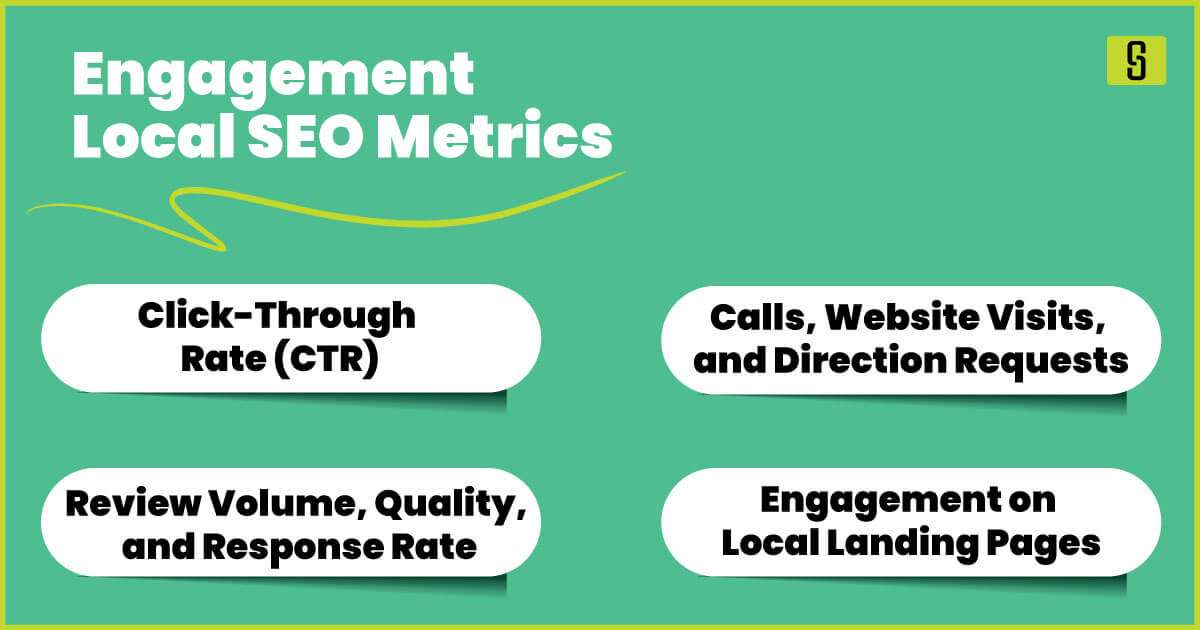 Engagement Local SEO Metrics

Click-Through Rate (CTR)

Calls, Website Visits, and Direction Requests

Review Volume, Quality, and Response Rate

Engagement on Local Landing Pages